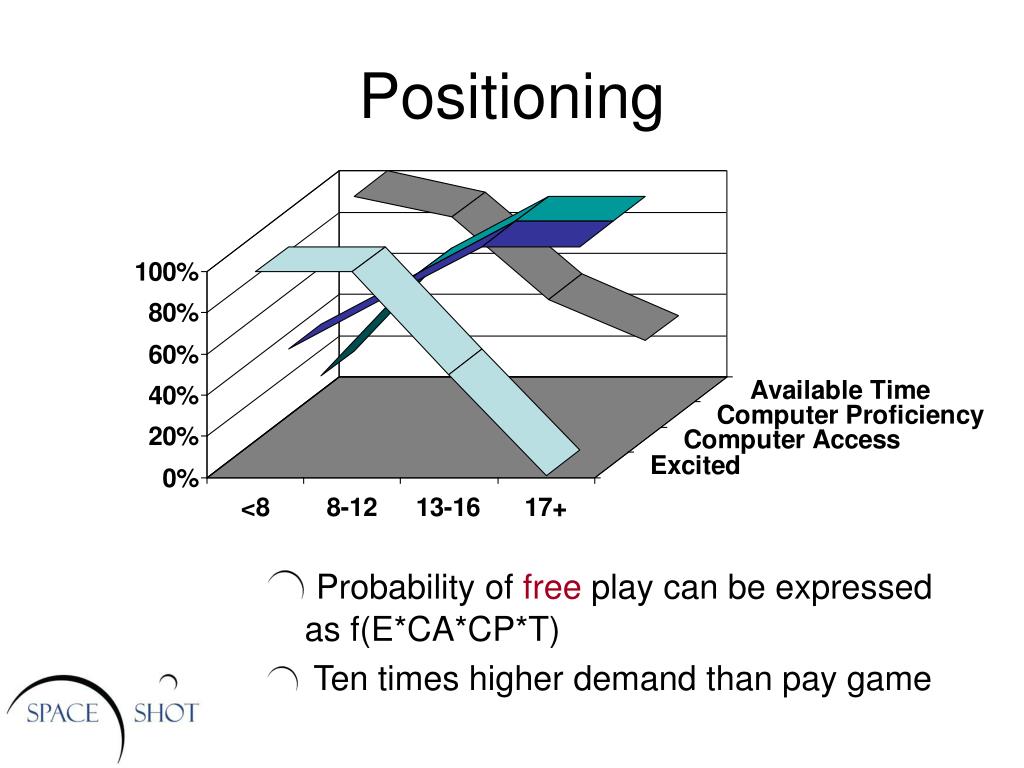 Positioning

100%
80%
60%
40%
20%
0%

<8
8-12
13-16
17+

Available Time
Computer Proficiency
Computer Access
Excited

Probability of free play can be expressed as f(E*CA*CP*T)

Ten times higher demand than pay game

SPACE SHOT